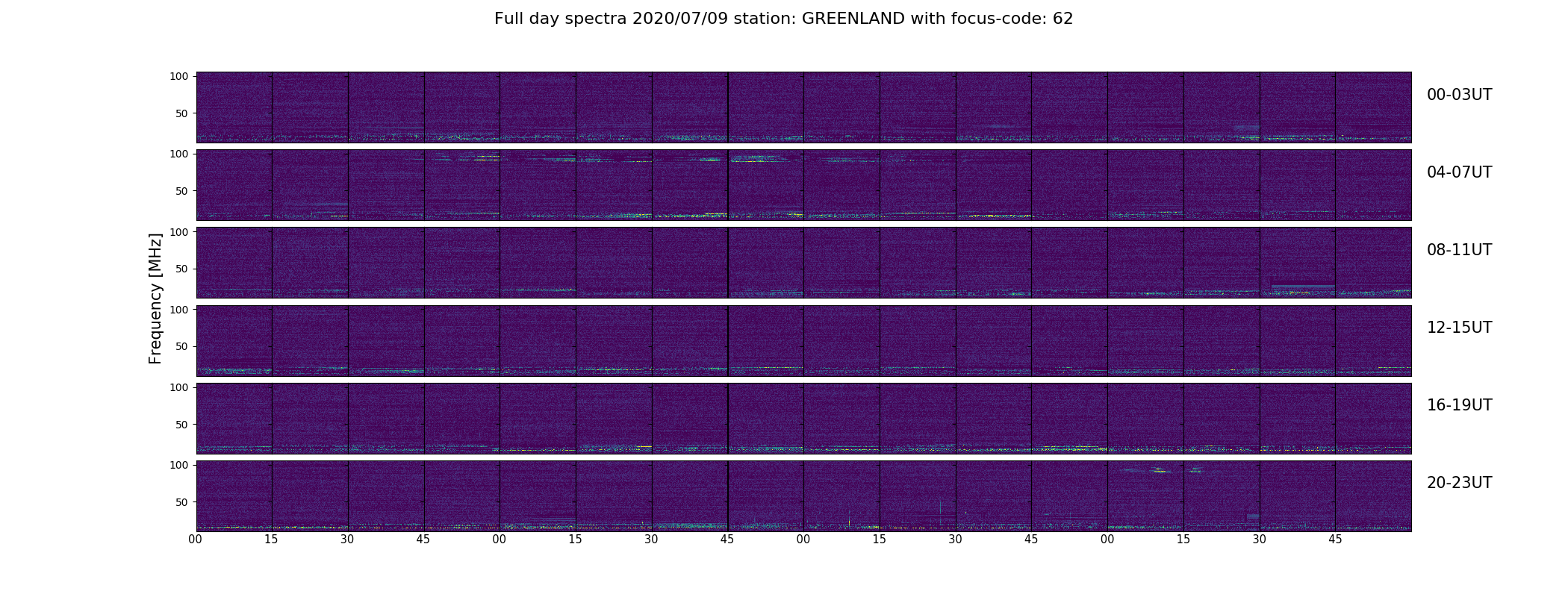 Full day spectra 2020/07/09 station: GREENLAND with focus-code: 62

Frequency [MHz]

100
50
00-03UT

100
50
04-07UT

100
50
08-11UT

100
50
12-15UT

100
50
16-19UT

100
50
20-23UT

00 15 30 45 00 15 30 45 00 15 30 45 00 15 30 45